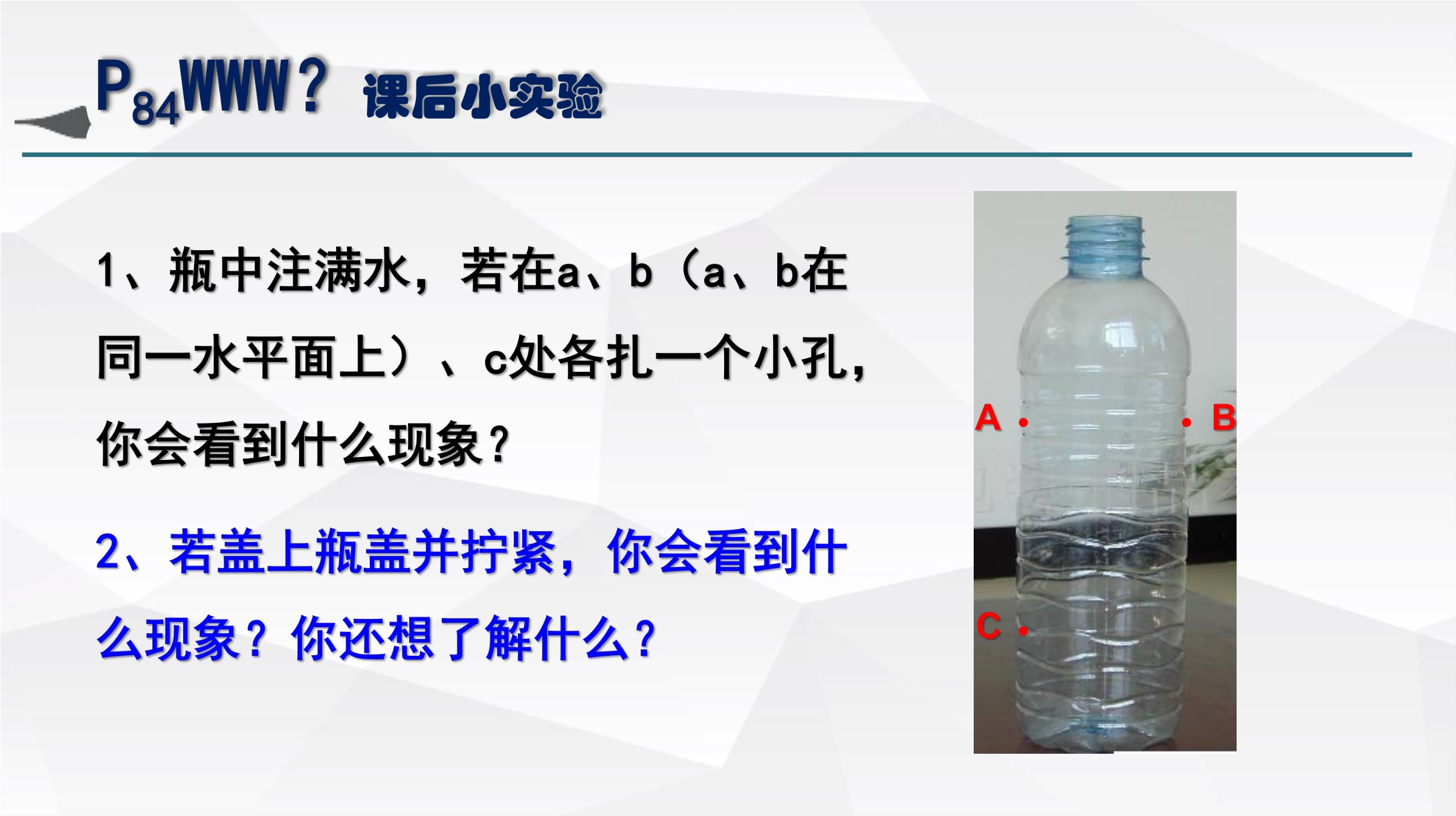 $P_{84}$WWW？ 课后小实验

1、瓶中注满水，若在a、b（a、b在同一水平面上）、c处各扎一个小孔，你会看到什么现象？

2、若盖上瓶盖并拧紧，你会看到什么现象？你还想了解什么？

A

B

C